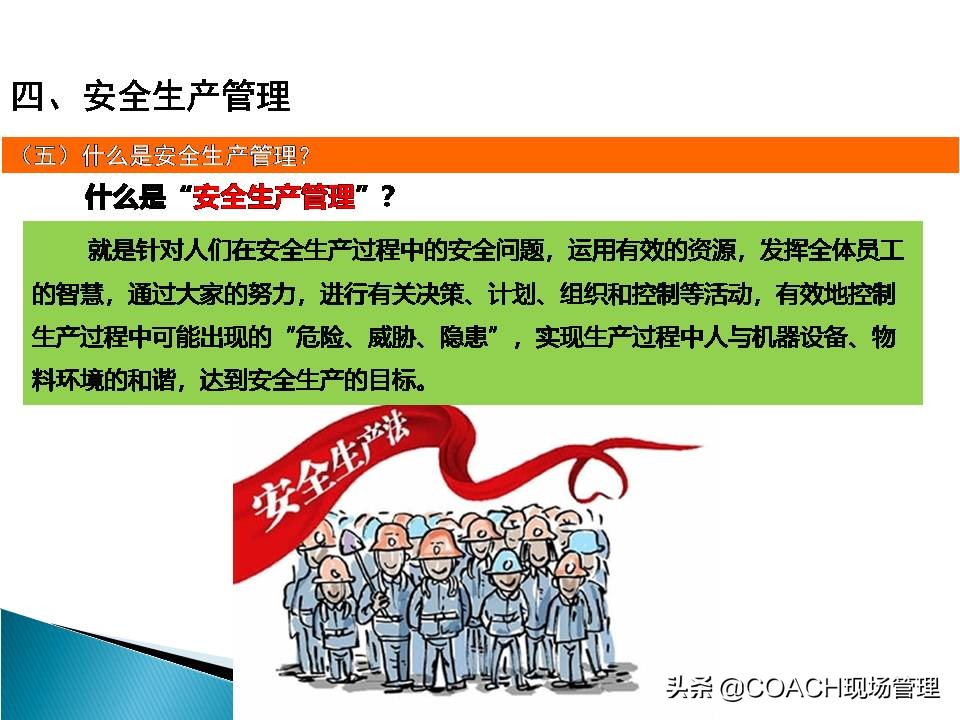 四、安全生产管理

（五）什么是安全生产管理？

什么是“安全生产管理”？

就是针对人们在安全生产过程中的安全问题，运用有效的资源，发挥全体员工的智慧，通过大家的努力，进行有关决策、计划、组织和控制等活动，有效地控制生产过程中可能出现的“危险、威胁、隐患”，实现生产过程中人与机器设备、物料环境的和谐，达到安全生产的目标。

安全生产法

头条 @COACH现场管理